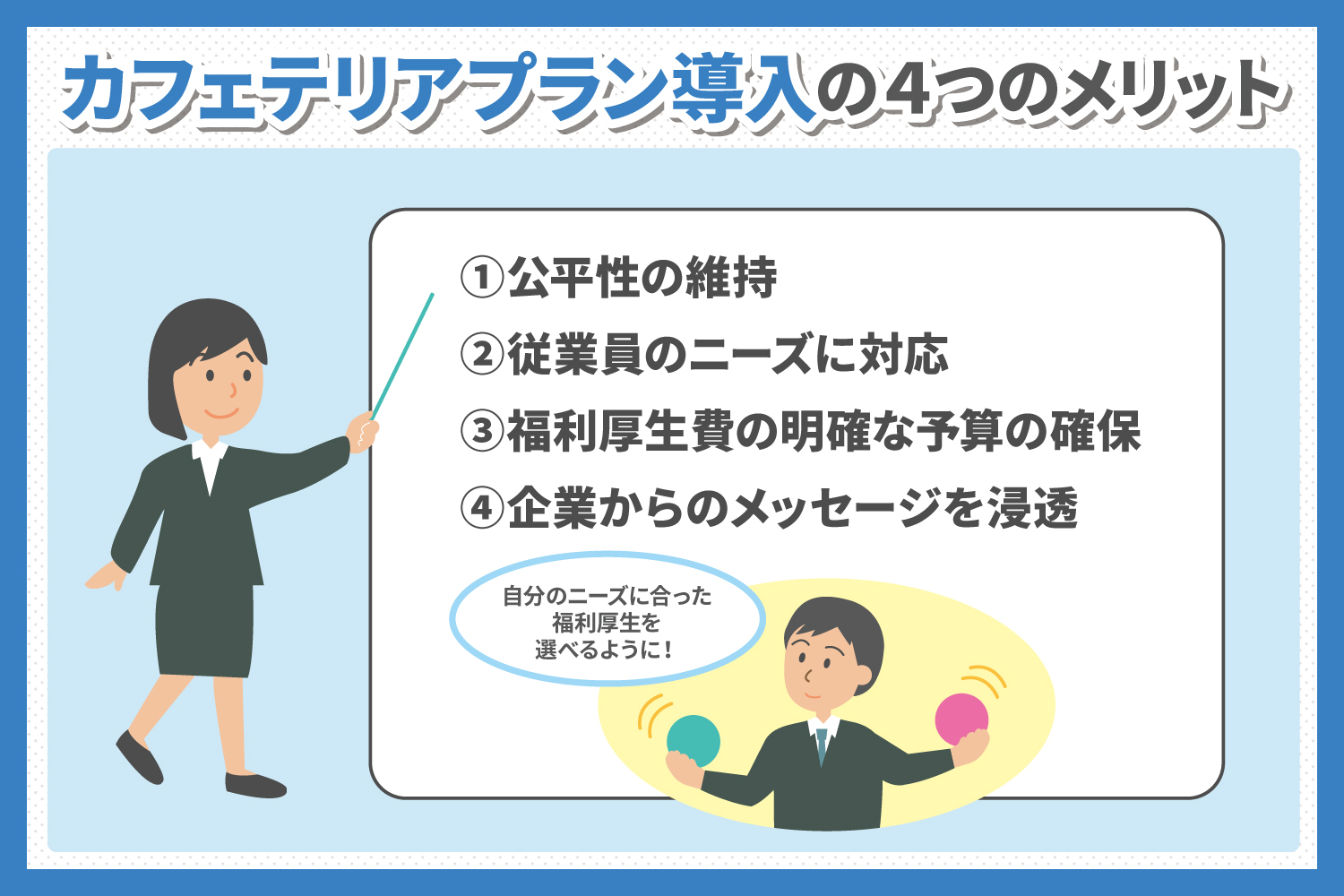 カフェテリアプラン導入の4つのメリット

①公平性の維持
②従業員のニーズに対応
③福利厚生費の明確な予算の確保
④企業からのメッセージを浸透

自分のニーズに合った福利厚生を選べるように！